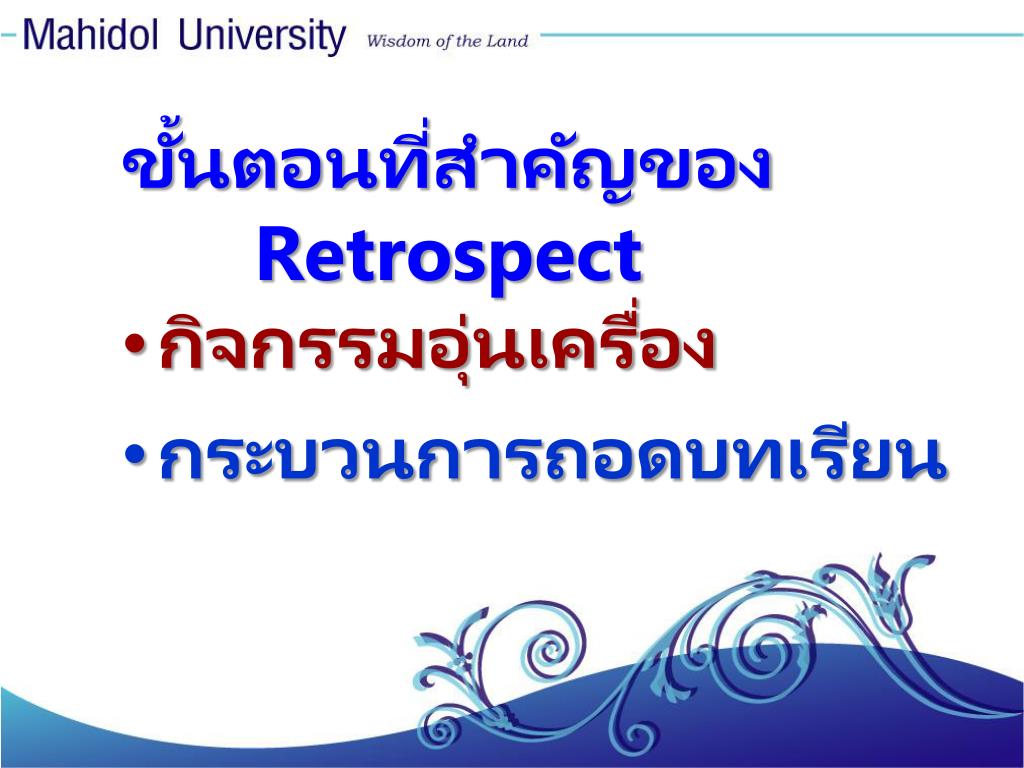 Mahidol University Wisdom of the Land

ขั้นตอนที่สำคัญของ Retrospect

• กิจกรรมอุ่นเครื่อง
• กระบวนการถอดบทเรียน